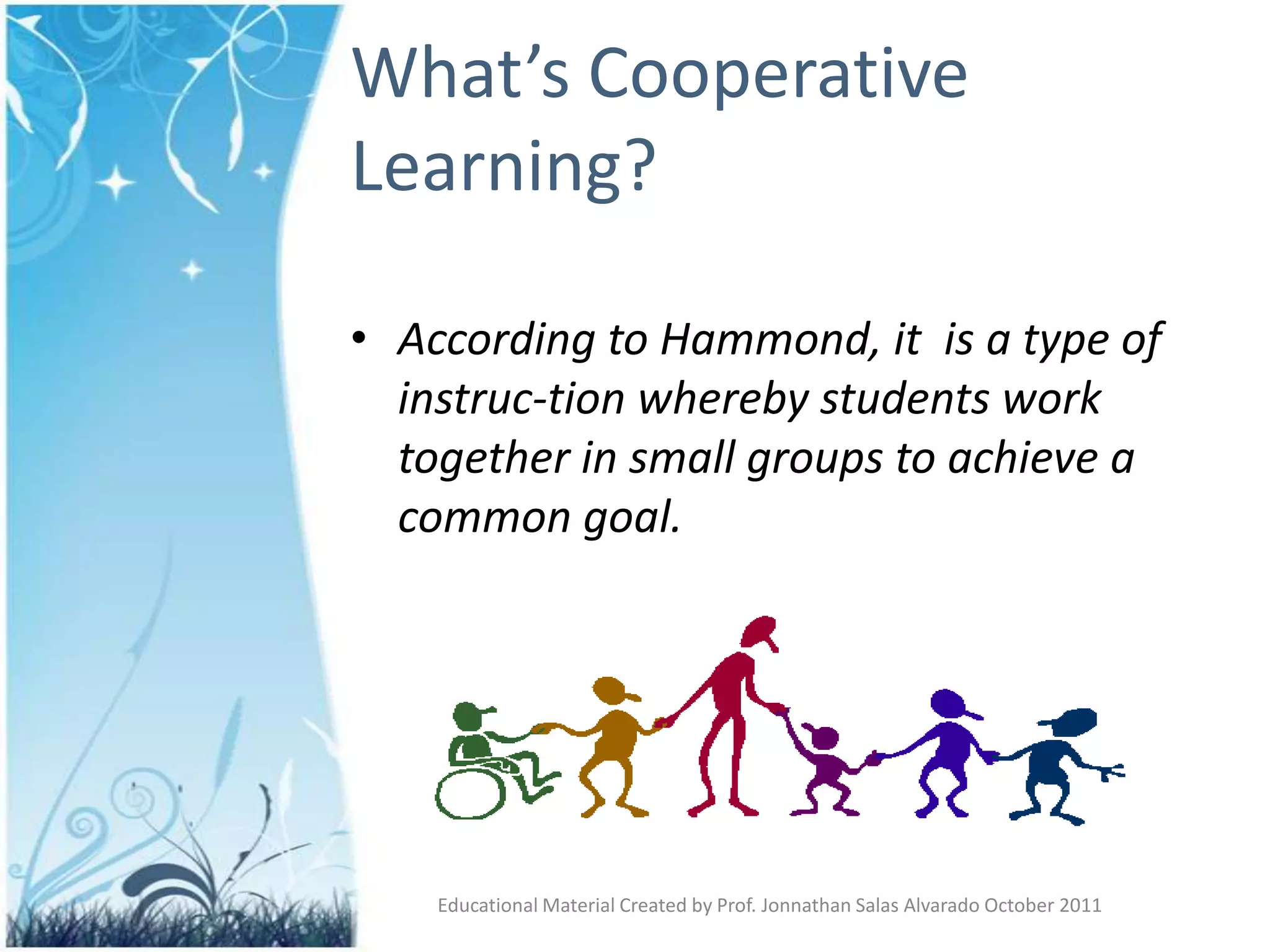 What's Cooperative Learning?

• According to Hammond, it is a type of instruc-tion whereby students work together in small groups to achieve a common goal.

Educational Material Created by Prof. Jonnathan Salas Alvarado October 2011